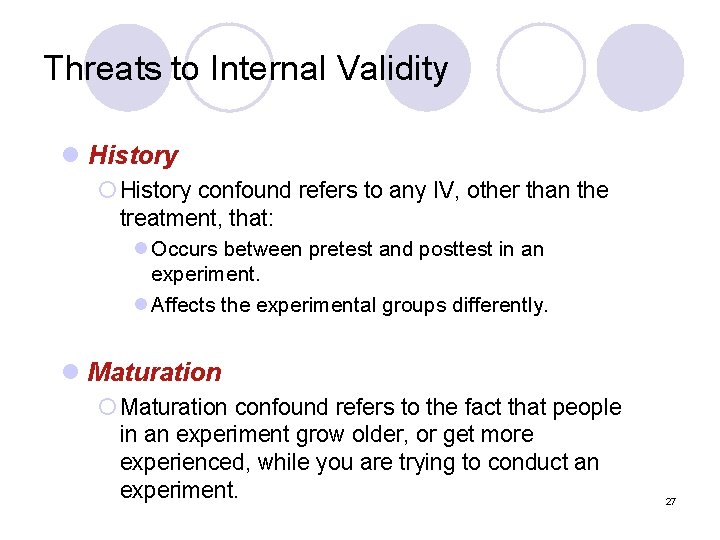 Threats to Internal Validity

History

History confound refers to any IV, other than the treatment, that:

Occurs between pretest and posttest in an experiment.

Affects the experimental groups differently.

Maturation

Maturation confound refers to the fact that people in an experiment grow older, or get more experienced, while you are trying to conduct an experiment.

27